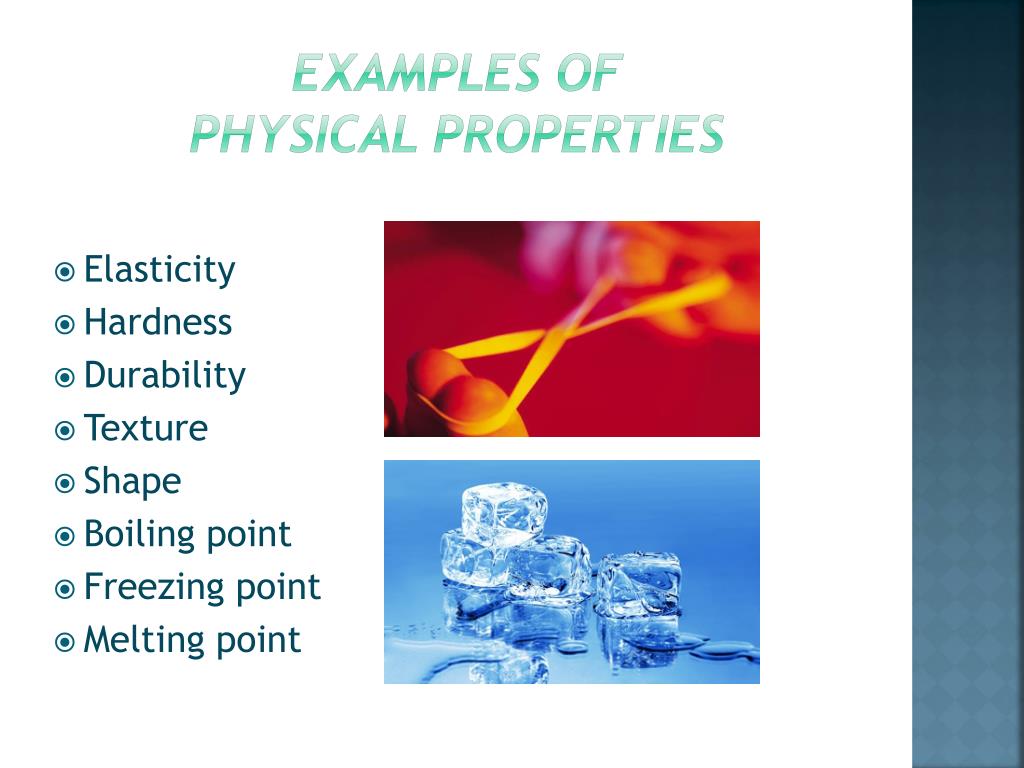 EXAMPLES OF
PHYSICAL PROPERTIES

Elasticity
Hardness
Durability
Texture
Shape
Boiling point
Freezing point
Melting point